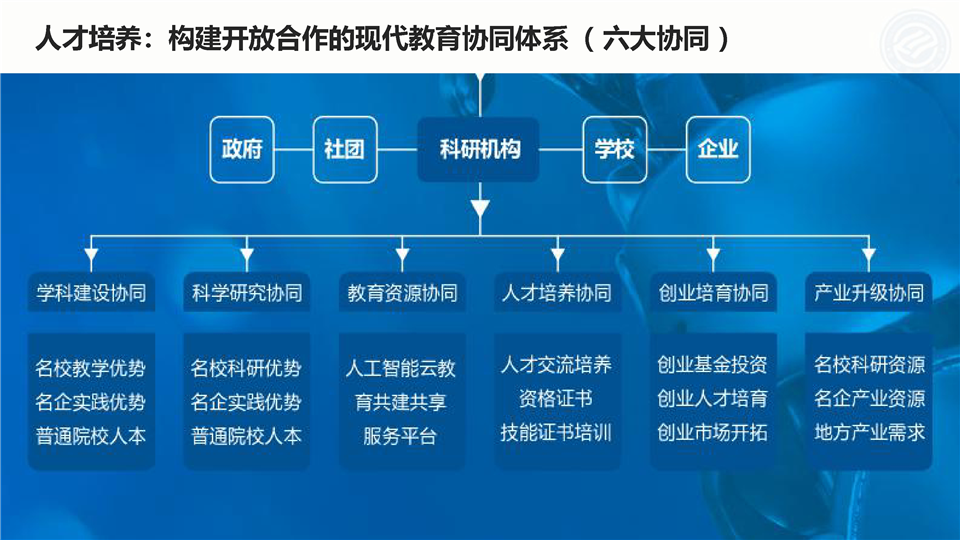 人才培养：构建开放合作的现代教育协同体系（六大协同）

政府 社团 科研机构 学校 企业

学科建设协同
名校教学优势
名企实践优势
普通院校人本

科学研究协同
名校科研优势
名企实践优势
普通院校人本

教育资源协同
人工智能云教育共建共享服务平台

人才培养协同
人才交流培养
资格证书
技能证书培训

创业培育协同
创业基金投资
创业人才培育
创业市场开拓

产业升级协同
名校科研资源
名企产业资源
地方产业需求